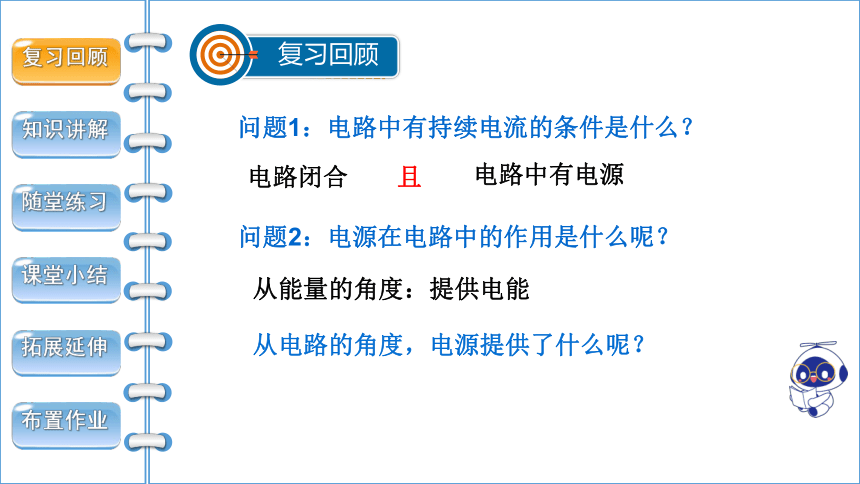 复习回顾

知识讲解

随堂练习

课堂小结

拓展延伸

布置作业

复习回顾

问题1：电路中有持续电流的条件是什么？

电路闭合　且　电路中有电源

问题2：电源在电路中的作用是什么呢？

从能量的角度：提供电能

从电路的角度，电源提供了什么呢？